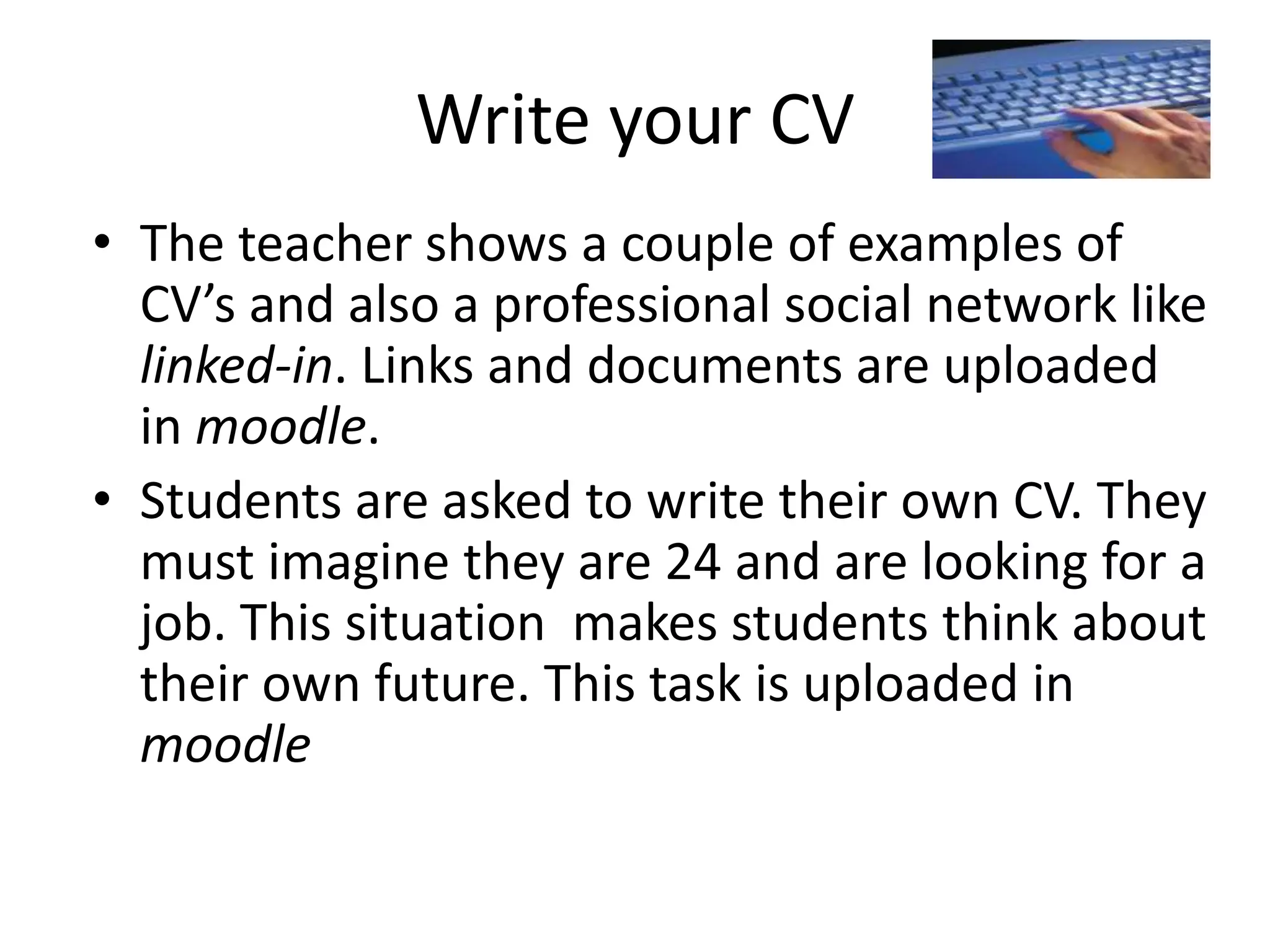 Write your CV

• The teacher shows a couple of examples of CV’s and also a professional social network like linked-in. Links and documents are uploaded in moodle.

• Students are asked to write their own CV. They must imagine they are 24 and are looking for a job. This situation  makes students think about their own future. This task is uploaded in moodle